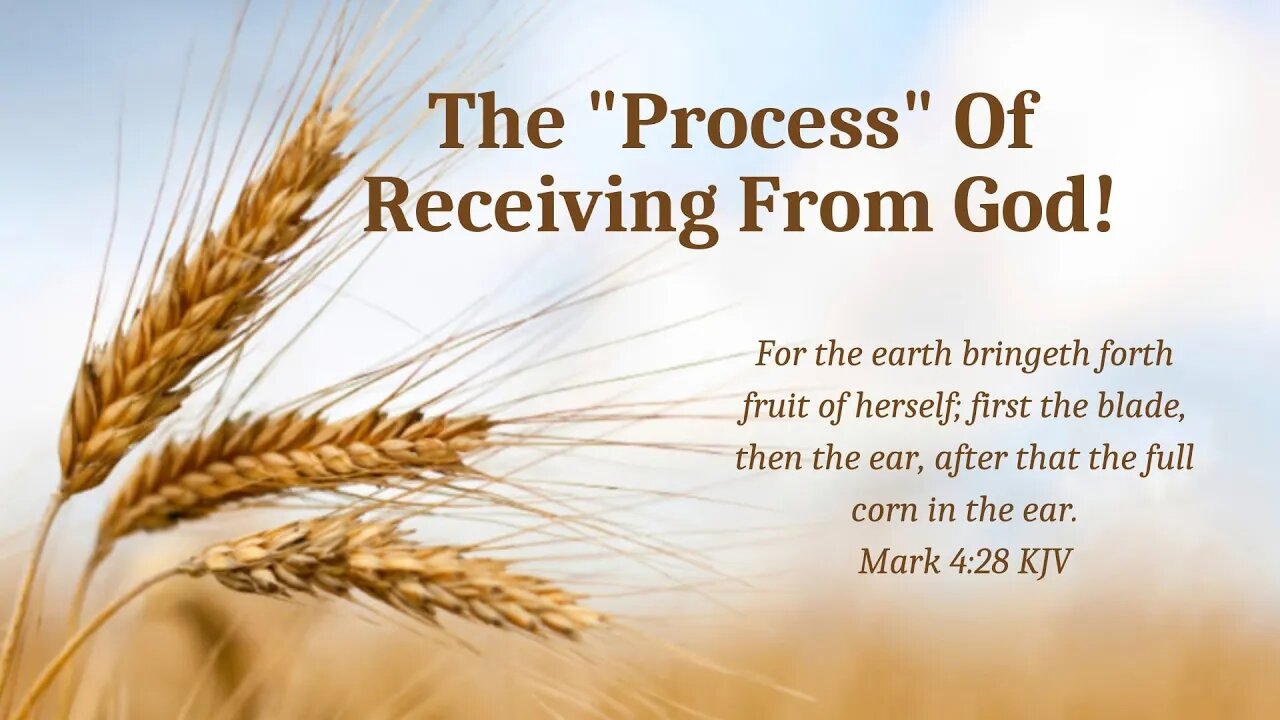 The "Process" Of Receiving From God!

For the earth bringeth forth fruit of herself; first the blade, then the ear, after that the full corn in the ear.
Mark 4:28 KJV